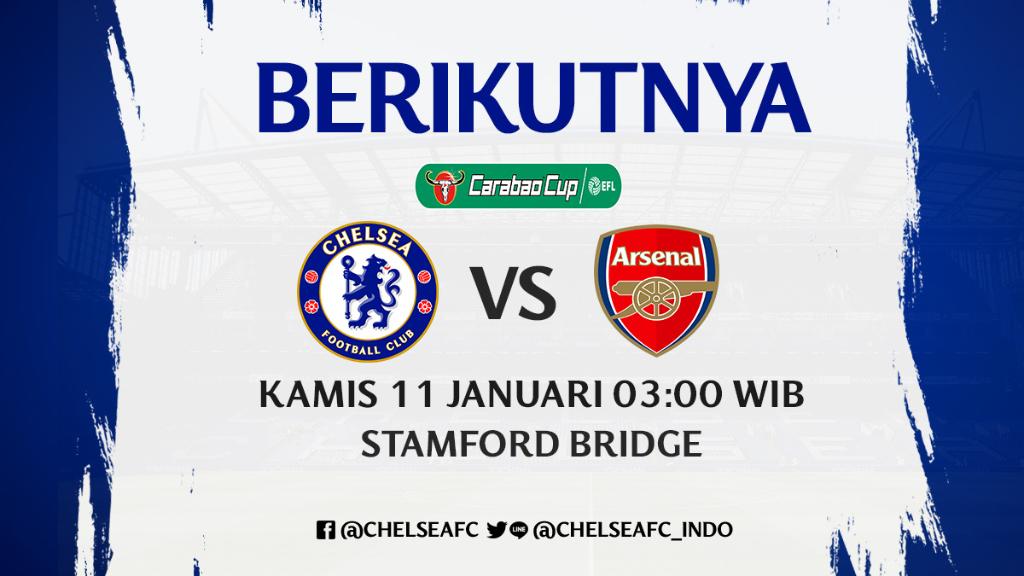 BERIKUTNYA

Carabao Cup EFL

CHELSEA FOOTBALL CLUB

VS

Arsenal

KAMIS 11 JANUARI 03:00 WIB
STAMFORD BRIDGE

@CHELSEAFC LINE @CHELSEAFC_INDO